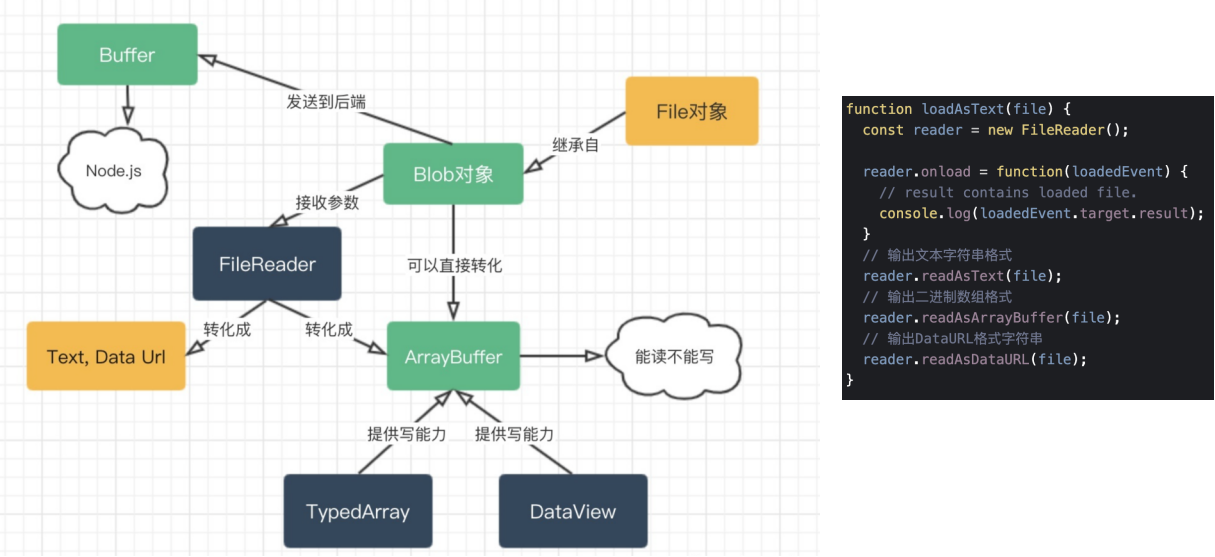 Buffer

发送到后端

File对象

Node.js

继承自

Blob对象

接收参数

FileReader

可以直接转化

转化成

转化成

Text, Data Url

ArrayBuffer

能读不能写

提供写能力

提供写能力

TypedArray

DataView

function loadAsText(file) {
  const reader = new FileReader();

  reader.onload = function(loadedEvent) {
    // result contains loaded file.
    console.log(loadedEvent.target.result);
  }
  // 输出文本字符串格式
  reader.readAsText(file);
  // 输出二进制数组格式
  reader.readAsArrayBuffer(file);
  // 输出DataURL格式字符串
  reader.readAsDataURL(file);
}